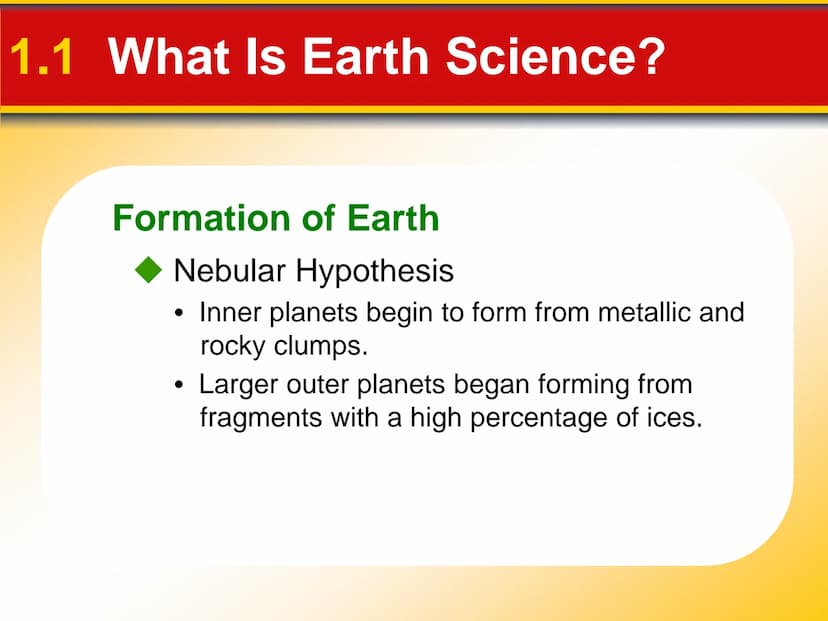 1.1 What Is Earth Science?

Formation of Earth

◆ Nebular Hypothesis

• Inner planets begin to form from metallic and rocky clumps.

• Larger outer planets began forming from fragments with a high percentage of ices.